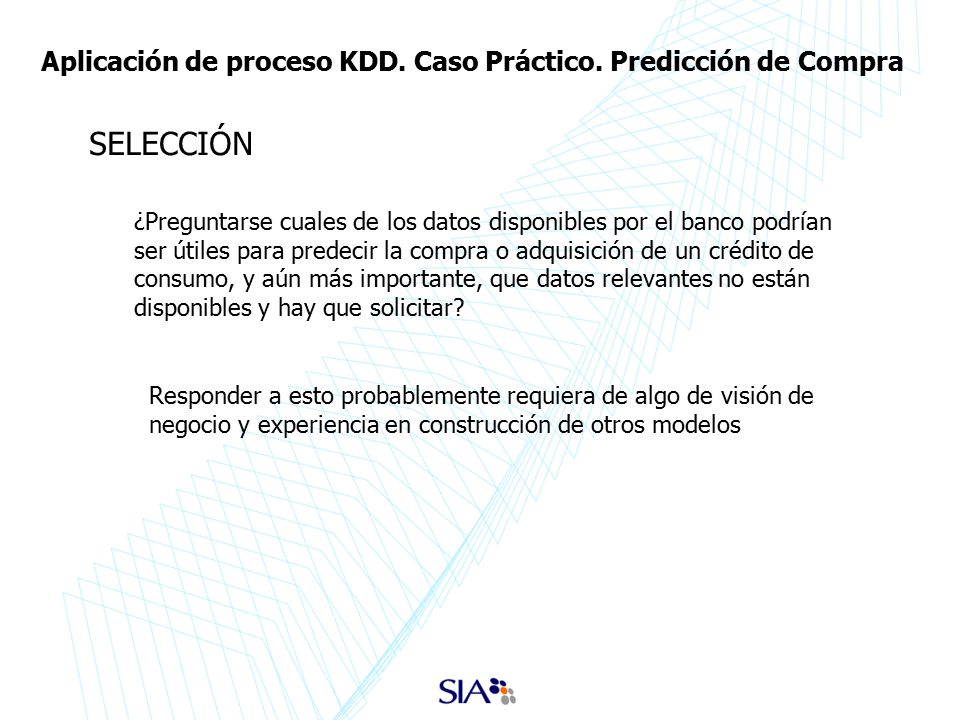 Aplicación de proceso KDD. Caso Práctico. Predicción de Compra

SELECCIÓN

¿Preguntarse cuales de los datos disponibles por el banco podrían ser útiles para predecir la compra o adquisición de un crédito de consumo, y aún más importante, que datos relevantes no están disponibles y hay que solicitar?

Responder a esto probablemente requiera de algo de visión de negocio y experiencia en construcción de otros modelos

SIA